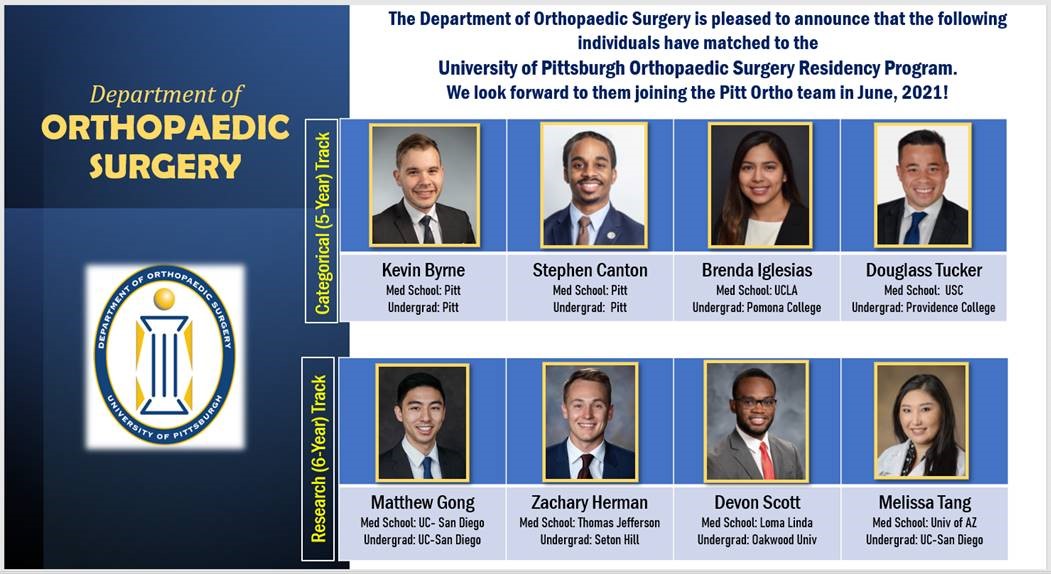 Department of
ORTHOPAEDIC SURGERY

DEPARTMENT OF ORTHOPAEDIC SURGERY
UNIVERSITY OF PITTSBURGH

The Department of Orthopaedic Surgery is pleased to announce that the following individuals have matched to the
University of Pittsburgh Orthopaedic Surgery Residency Program.
We look forward to them joining the Pitt Ortho team in June, 2021!

Categorical (5-Year) Track

Kevin Byrne
Med School: Pitt
Undergrad: Pitt

Stephen Canton
Med School: Pitt
Undergrad: Pitt

Brenda Iglesias
Med School: UCLA
Undergrad: Pomona College

Douglass Tucker
Med School: USC
Undergrad: Providence College

Research (6-Year) Track

Matthew Gong
Med School: UC- San Diego
Undergrad: UC-San Diego

Zachary Herman
Med School: Thomas Jefferson
Undergrad: Seton Hill

Devon Scott
Med School: Loma Linda
Undergrad: Oakwood Univ

Melissa Tang
Med School: Univ of AZ
Undergrad: UC-San Diego